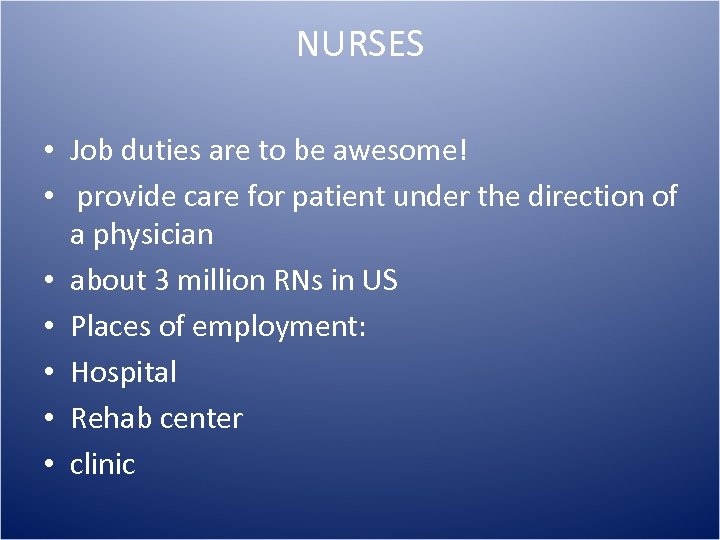 NURSES

• Job duties are to be awesome!
• provide care for patient under the direction of a physician
• about 3 million RNs in US
• Places of employment:
• Hospital
• Rehab center
• clinic